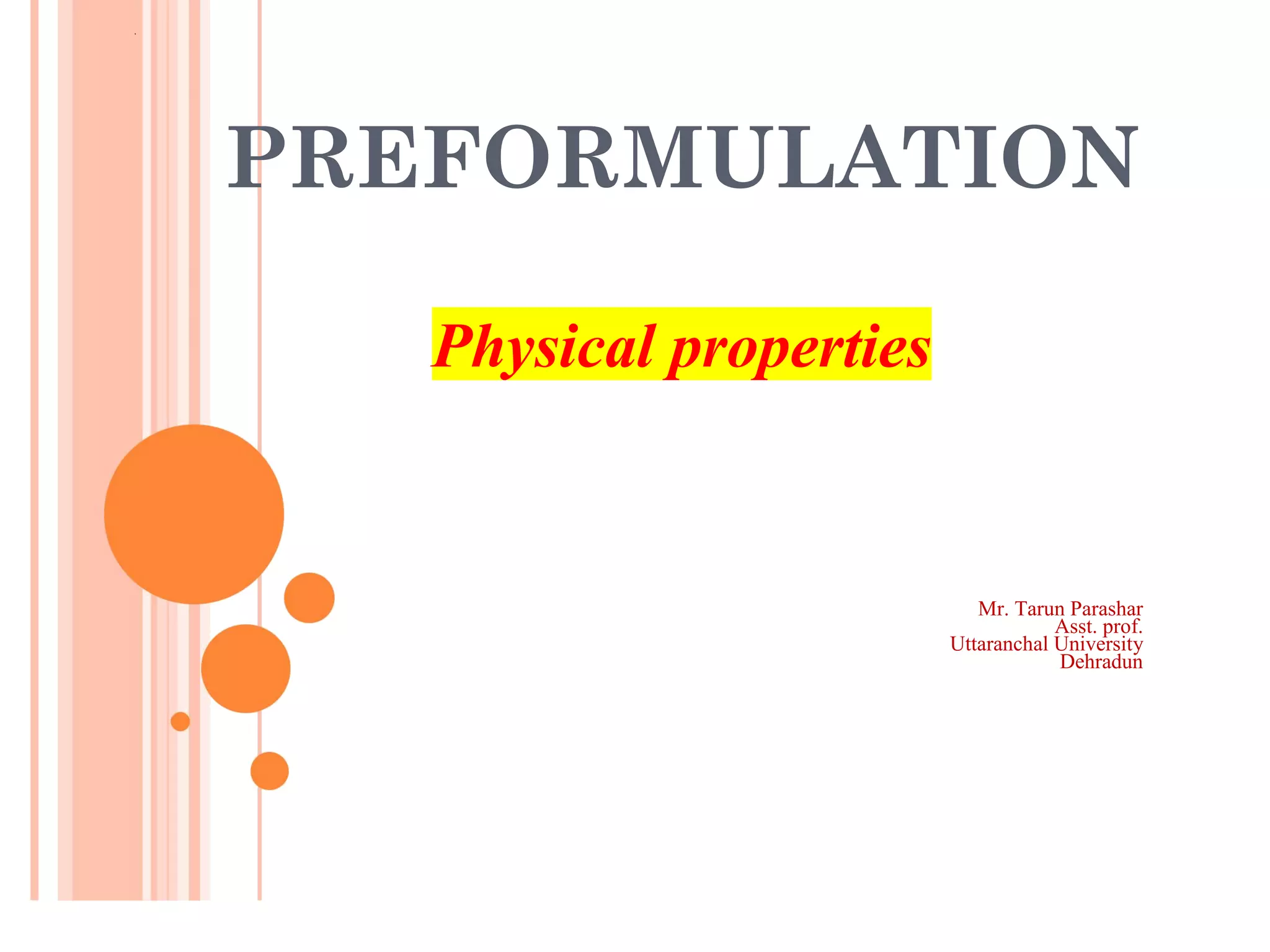 PREFORMULATION

Physical properties

Mr. Tarun Parashar
Asst. prof.
Uttaranchal University
Dehradun